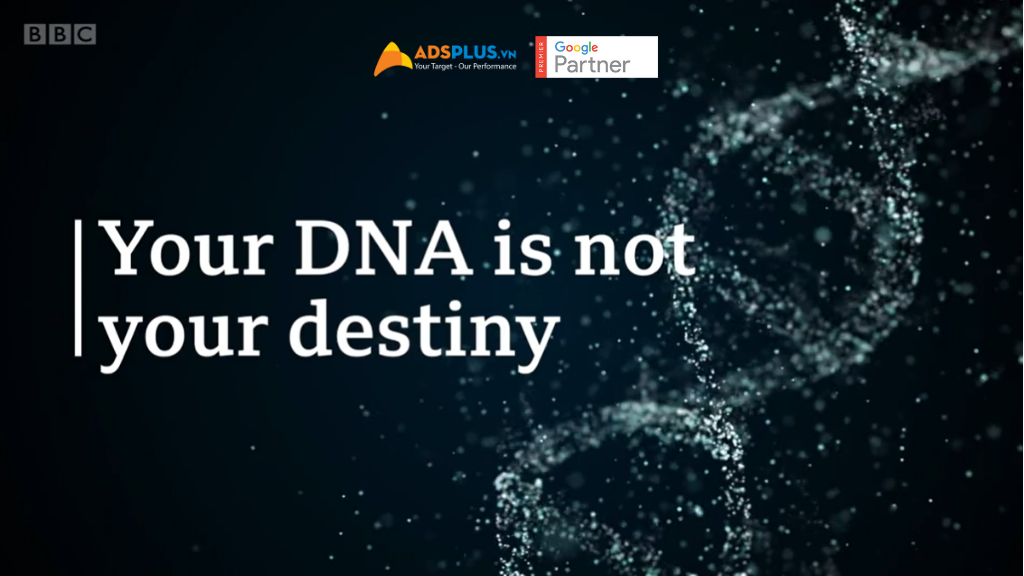 BBC

ADSPLUS.VN
Your Target - Our Performance

PREMIER
Google
Partner

Your DNA is not your destiny